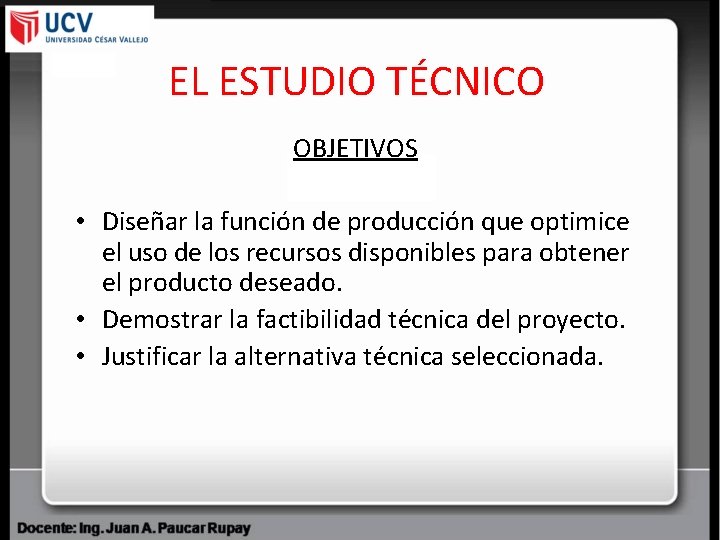 UCV
UNIVERSIDAD CÉSAR VALLEJO

EL ESTUDIO TÉCNICO

OBJETIVOS

• Diseñar la función de producción que optimice el uso de los recursos disponibles para obtener el producto deseado.
• Demostrar la factibilidad técnica del proyecto.
• Justificar la alternativa técnica seleccionada.

Docente: Ing. Juan A. Paucar Rupay